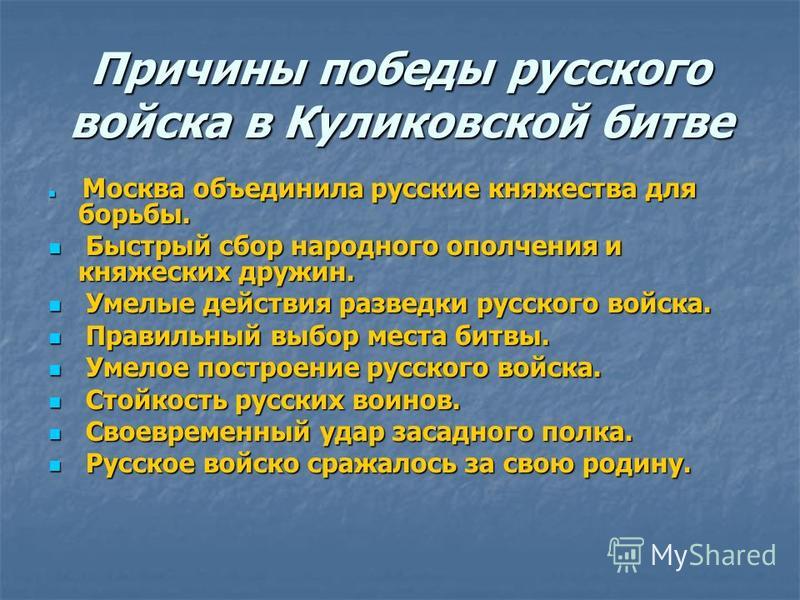 Причины победы русского войска в Куликовской битве

- Москва объединила русские княжества для борьбы.
- Быстрый сбор народного ополчения и княжеских дружин.
- Умелые действия разведки русского войска.
- Правильный выбор места битвы.
- Умелое построение русского войска.
- Стойкость русских воинов.
- Своевременный удар засадного полка.
- Русское войско сражалось за свою родину.

MyShared